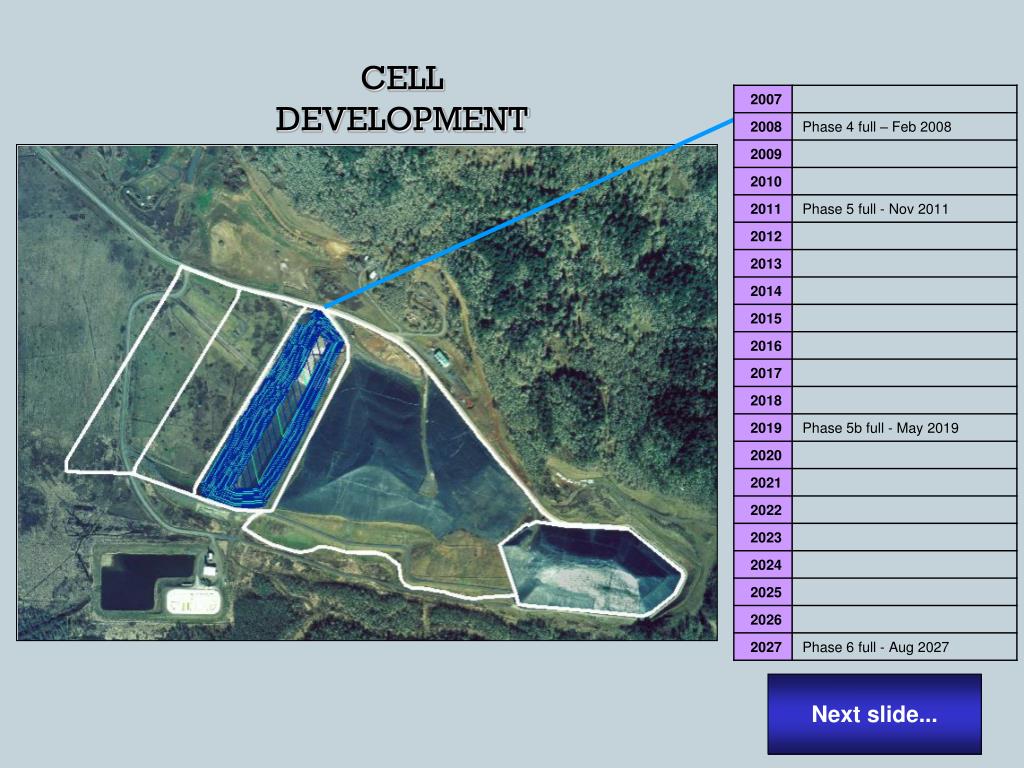 CELL DEVELOPMENT

| 2007 | |
|---|---|
| 2008 | Phase 4 full – Feb 2008 |
| 2009 | |
| 2010 | |
| 2011 | Phase 5 full - Nov 2011 |
| 2012 | |
| 2013 | |
| 2014 | |
| 2015 | |
| 2016 | |
| 2017 | |
| 2018 | |
| 2019 | Phase 5b full - May 2019 |
| 2020 | |
| 2021 | |
| 2022 | |
| 2023 | |
| 2024 | |
| 2025 | |
| 2026 | |
| 2027 | Phase 6 full - Aug 2027 |

Next slide...